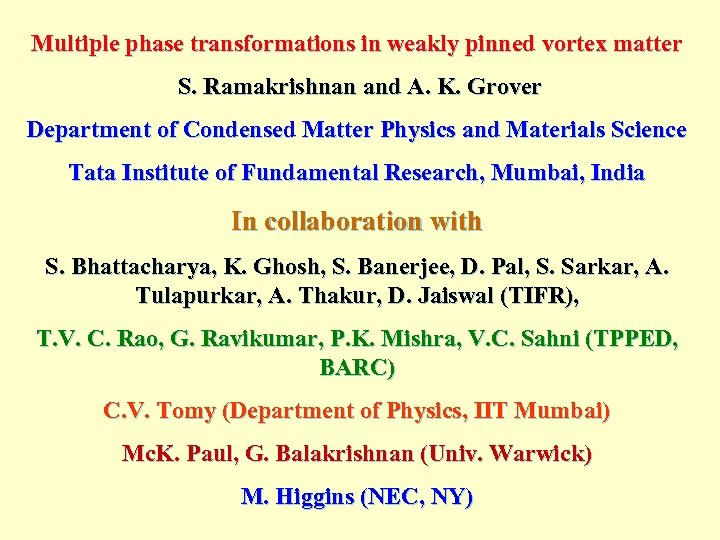 Multiple phase transformations in weakly pinned vortex matter

S. Ramakrishnan and A. K. Grover

Department of Condensed Matter Physics and Materials Science

Tata Institute of Fundamental Research, Mumbai, India

In collaboration with

S. Bhattacharya, K. Ghosh, S. Banerjee, D. Pal, S. Sarkar, A. Tulapurkar, A. Thakur, D. Jaiswal (TIFR),

T.V. C. Rao, G. Ravikumar, P.K. Mishra, V.C. Sahni (TPPED, BARC)

C.V. Tomy (Department of Physics, IIT Mumbai)

McK. Paul, G. Balakrishnan (Univ. Warwick)

M. Higgins (NEC, NY)